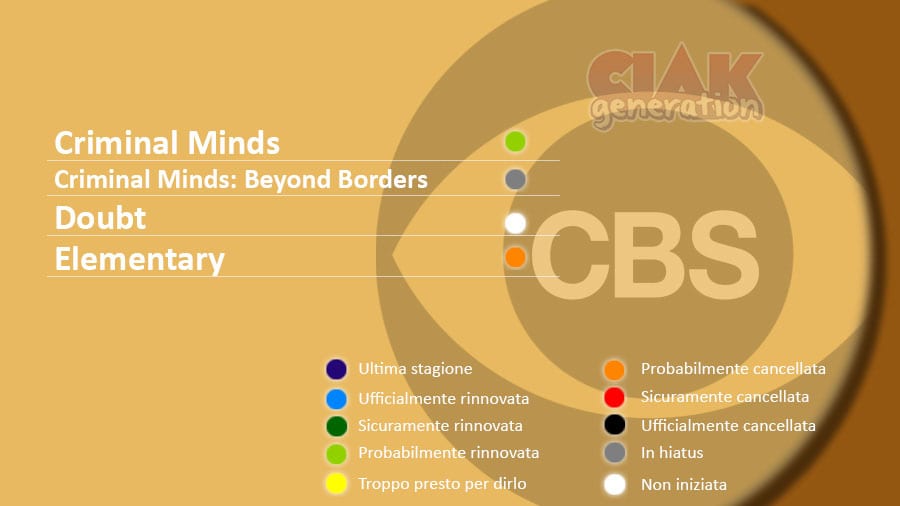 CIAK generation

Criminal Minds
Criminal Minds: Beyond Borders
Doubt
Elementary

CBS

Ultima stagione
Ufficialmente rinnovata
Sicuramente rinnovata
Probabilmente rinnovata
Troppo presto per dirlo

Probabilmente cancellata
Sicuramente cancellata
Ufficialmente cancellata
In hiatus
Non iniziata